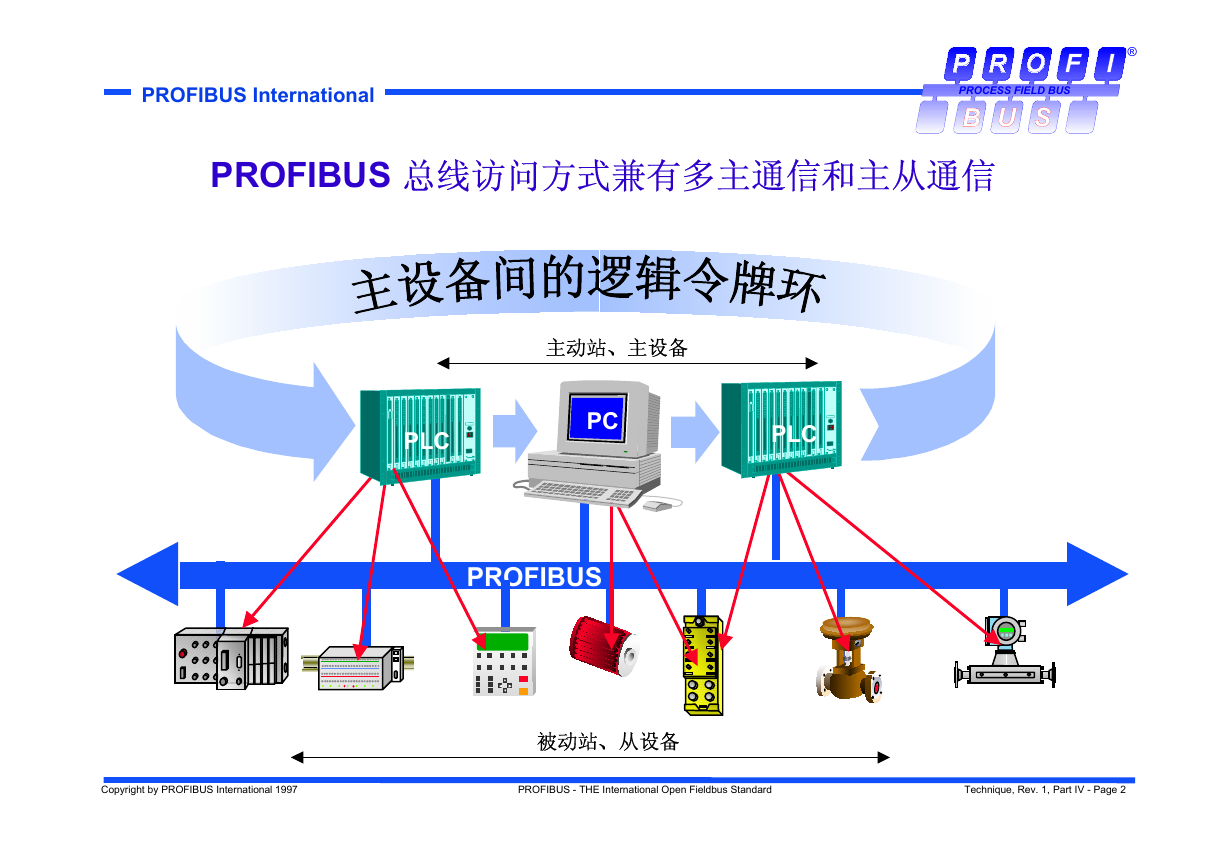 PROFIBUS International

PROFI®
PROCESS FIELD BUS
BUS

PROFIBUS 总线访问方式兼有多主通信和主从通信

主设备间的逻辑令牌环

主动站、主设备

PLC

PC

PLC

PROFIBUS

被动站、从设备

Copyright by PROFIBUS International 1997

PROFIBUS - THE International Open Fieldbus Standard

Technique, Rev. 1, Part IV - Page 2